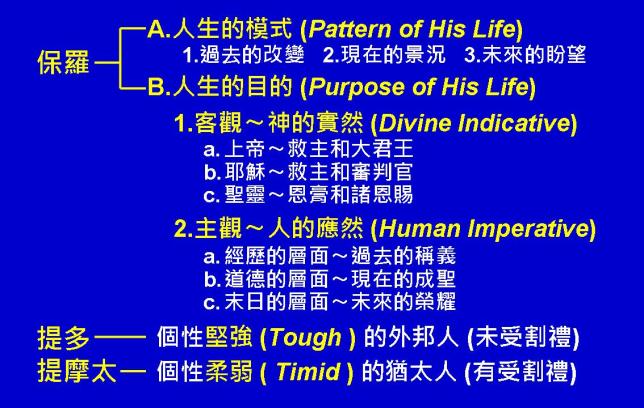 保羅
A.人生的模式 (Pattern of His Life)
1.過去的改變 2.現在的景況 3.未來的盼望
B.人生的目的 (Purpose of His Life)

1.客觀～神的實然 (Divine Indicative)
a. 上帝～救主和大君王
b. 耶穌～救主和審判官
c. 聖靈～恩膏和諸恩賜

2.主觀～人的應然 (Human Imperative)
a. 經歷的層面～過去的稱義
b. 道德的層面～現在的成聖
c. 末日的層面～未來的榮耀

提多—— 個性堅強 (Tough ) 的外邦人 (未受割禮)
提摩太— 個性柔弱 ( Timid ) 的猶太人 (有受割禮)